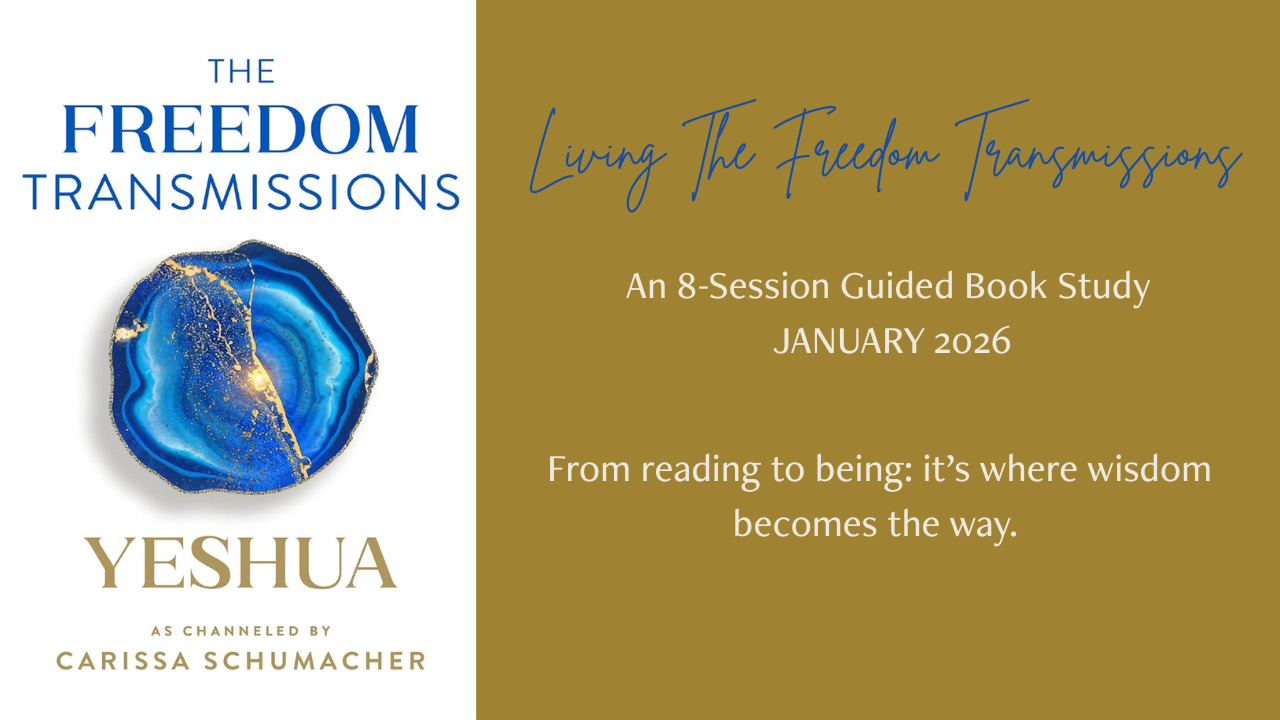 THE
FREEDOM
TRANSMISSIONS

YESHUA

AS CHANNELED BY
CARISSA SCHUMACHER

Living The Freedom Transmissions

An 8-Session Guided Book Study
JANUARY 2026

From reading to being: it's where wisdom becomes the way.